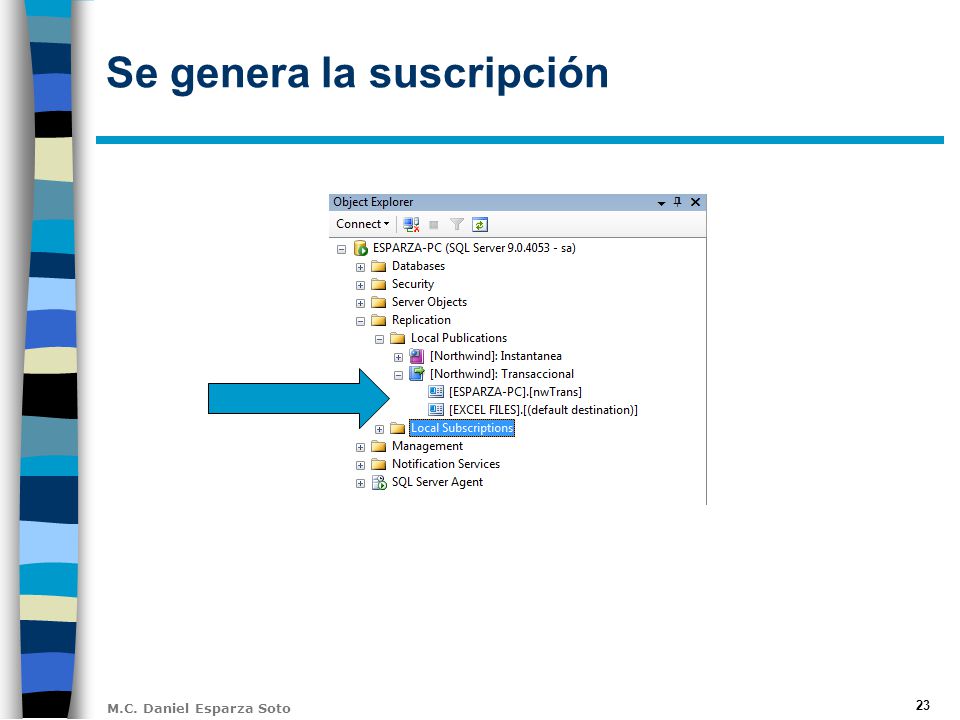 Se genera la suscripción

Object Explorer

Connect

ESPARZA-PC (SQL Server 9.0.4053 - sa)
Databases
Security
Server Objects
Replication
Local Publications
[Northwind]: Instantanea
[Northwind]: Transaccional
[ESPARZA-PC].[nwTrans]
[EXCEL FILES].[(default destination)]
Local Subscriptions
Management
Notification Services
SQL Server Agent

M.C. Daniel Esparza Soto

23